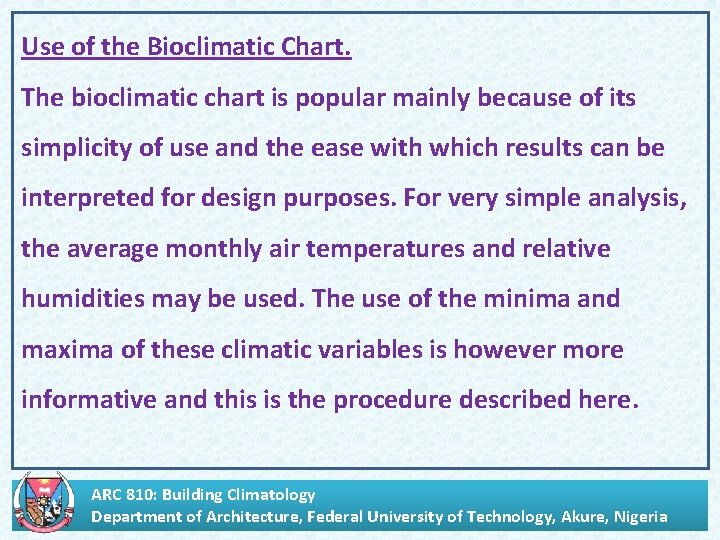 Use of the Bioclimatic Chart.

The bioclimatic chart is popular mainly because of its simplicity of use and the ease with which results can be interpreted for design purposes. For very simple analysis, the average monthly air temperatures and relative humidities may be used. The use of the minima and maxima of these climatic variables is however more informative and this is the procedure described here.

ARC 810: Building Climatology
Department of Architecture, Federal University of Technology, Akure, Nigeria